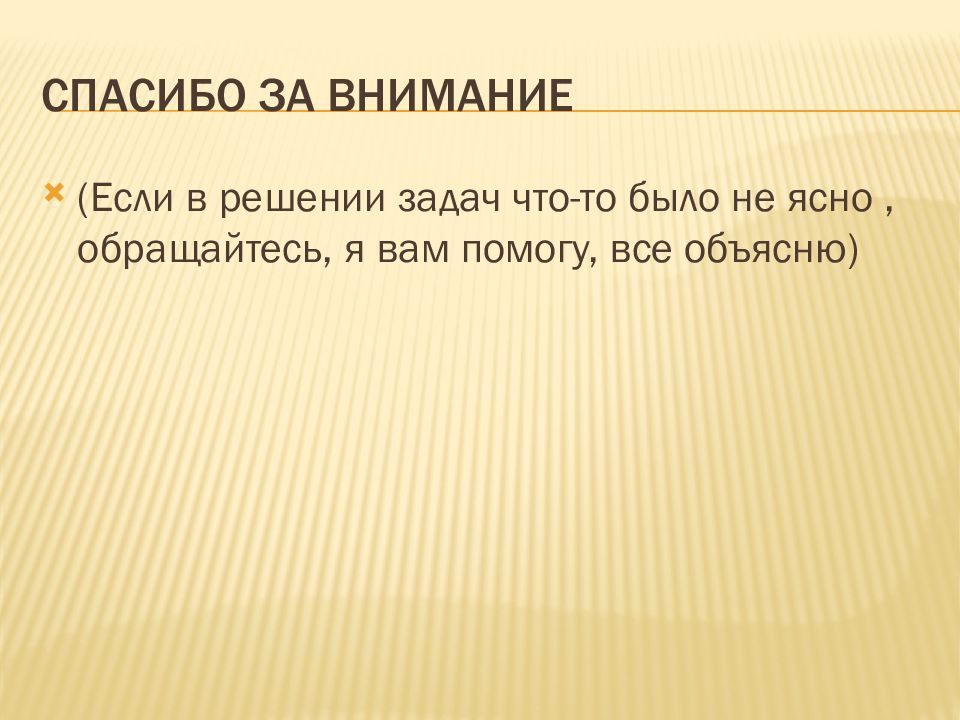 СПАСИБО ЗА ВНИМАНИЕ

(Если в решении задач что-то было не ясно , обращайтесь, я вам помогу, все объясню)